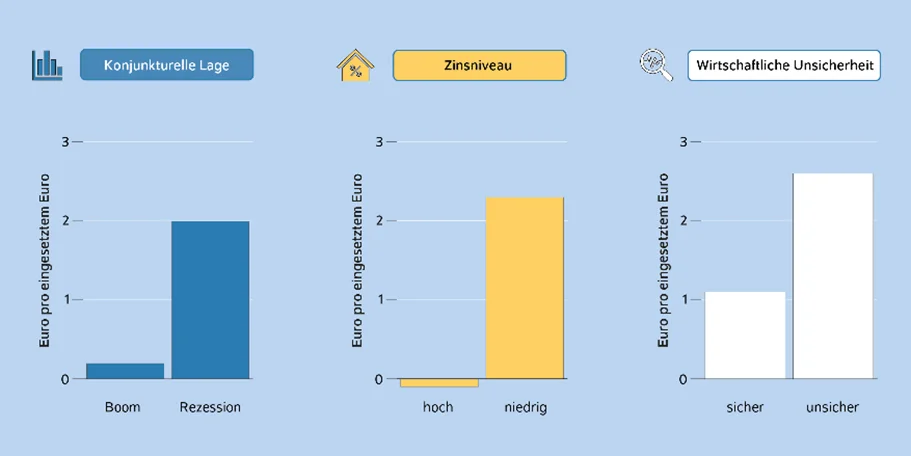 Konjunkturelle Lage

Euro pro eingesetztem Euro

3
2
1
0

Boom
Rezession

Zinsniveau

Euro pro eingesetztem Euro

3
2
1
0

hoch
niedrig

Wirtschaftliche Unsicherheit

Euro pro eingesetztem Euro

3
2
1
0

sicher
unsicher